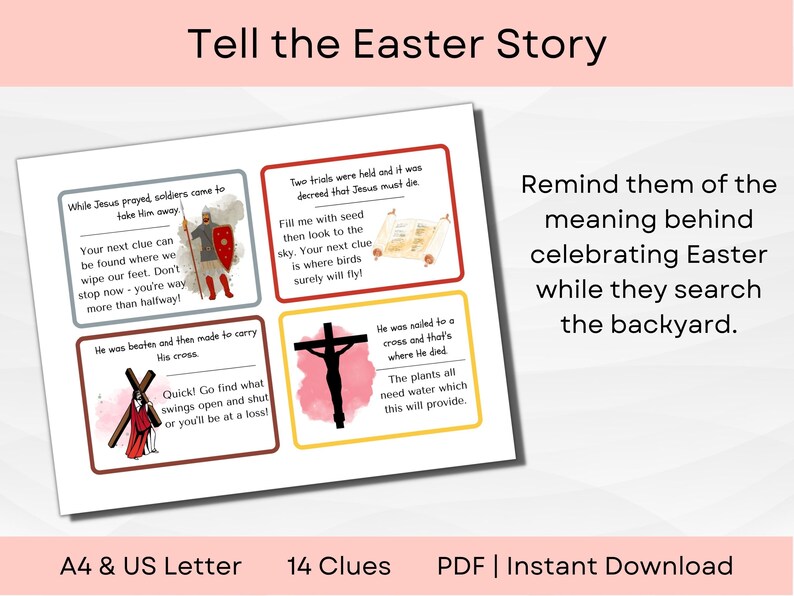 Tell the Easter Story

While Jesus prayed, soldiers came to take Him away.

Your next clue can be found where we wipe our feet. Don't stop now - you're way more than halfway!

Two trials were held and it was decreed that Jesus must die.

Fill me with seed then look to the sky. Your next clue is where birds surely will fly!

He was beaten and then made to carry His cross.

Quick! Go find what swings open and shut or you'll be at a loss!

He was nailed to a cross and that's where He died.

The plants all need water which this will provide.

Remind them of the meaning behind celebrating Easter while they search the backyard.

A4 & US Letter 14 Clues PDF | Instant Download